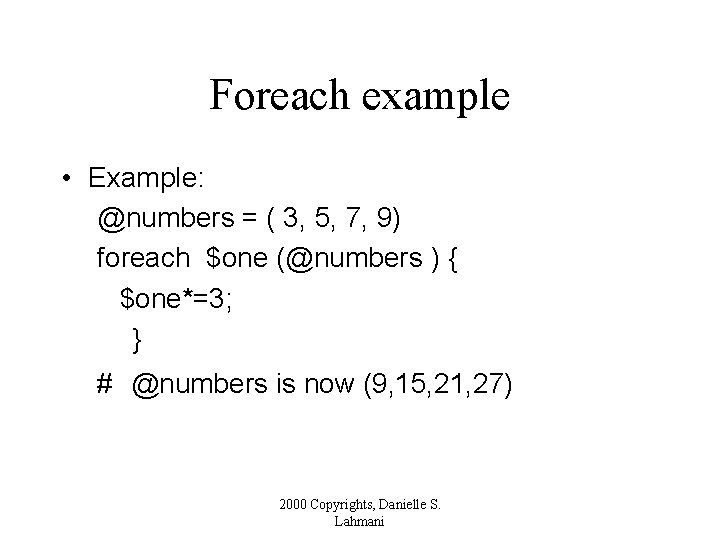 Foreach example

• Example:

@numbers = ( 3, 5, 7, 9)
foreach $one (@numbers ) {
$one*=3;
}
# @numbers is now (9,15,21,27)

2000 Copyrights, Danielle S. Lahmani